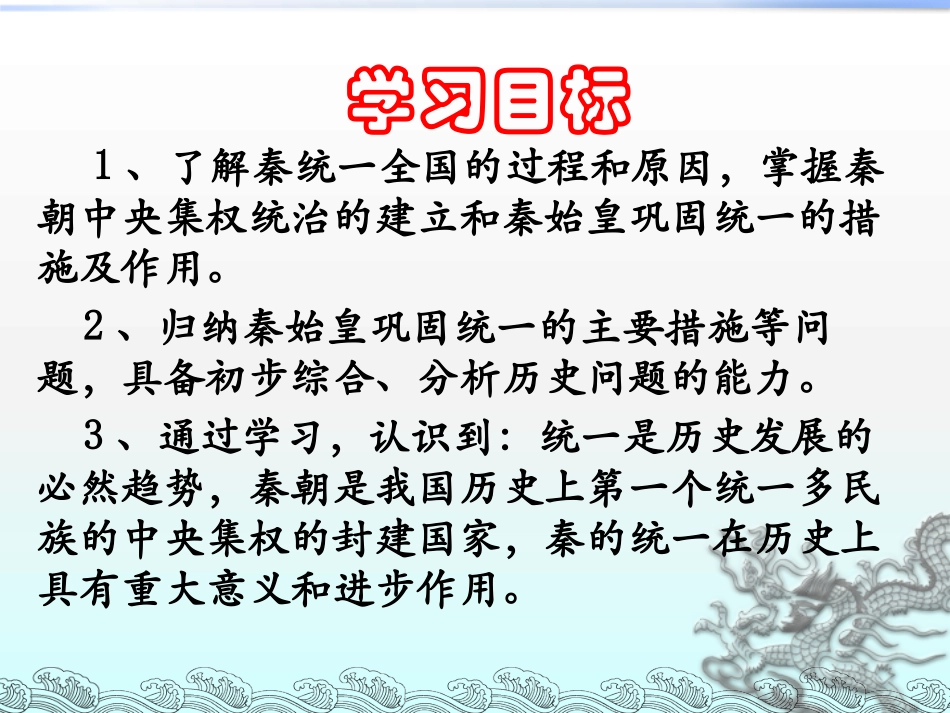 学习目标

1、了解秦统一全国的过程和原因，掌握秦朝中央集权统治的建立和秦始皇巩固统一的措施及作用。

2、归纳秦始皇巩固统一的主要措施等问题，具备初步综合、分析历史问题的能力。

3、通过学习，认识到：统一是历史发展的必然趋势，秦朝是我国历史上第一个统一多民族的中央集权的封建国家，秦的统一在历史上具有重大意义和进步作用。